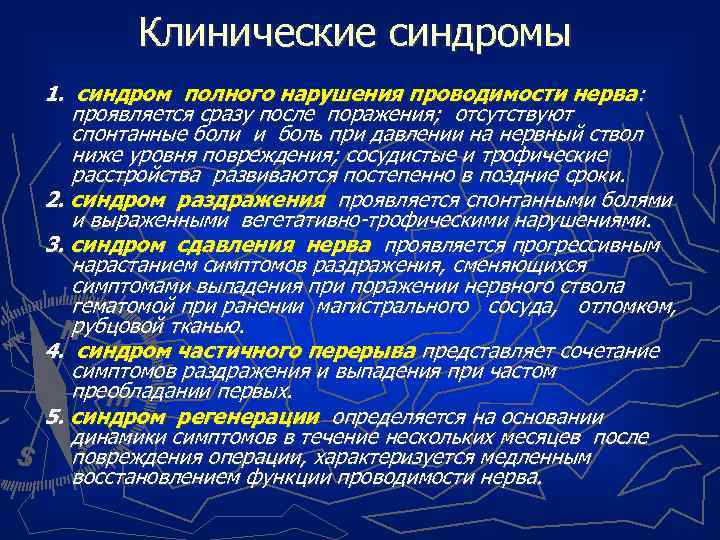 Клинические синдромы

1. синдром полного нарушения проводимости нерва: проявляется сразу после поражения; отсутствуют спонтанные боли и боль при давлении на нервный ствол ниже уровня повреждения; сосудистые и трофические расстройства развиваются постепенно в поздние сроки.

2. синдром раздражения проявляется спонтанными болями и выраженными вегетативно-трофическими нарушениями.

3. синдром сдавления нерва проявляется прогрессивным нарастанием симптомов раздражения, сменяющихся симптомами выпадения при поражении нервного ствола гематомой при ранении магистрального сосуда, отломком, рубцовой тканью.

4. синдром частичного перерыва представляет сочетание симптомов раздражения и выпадения при частом преобладании первых.

5. синдром регенерации определяется на основании динамики симптомов в течение нескольких месяцев после повреждения операции, характеризуется медленным восстановлением функции проводимости нерва.